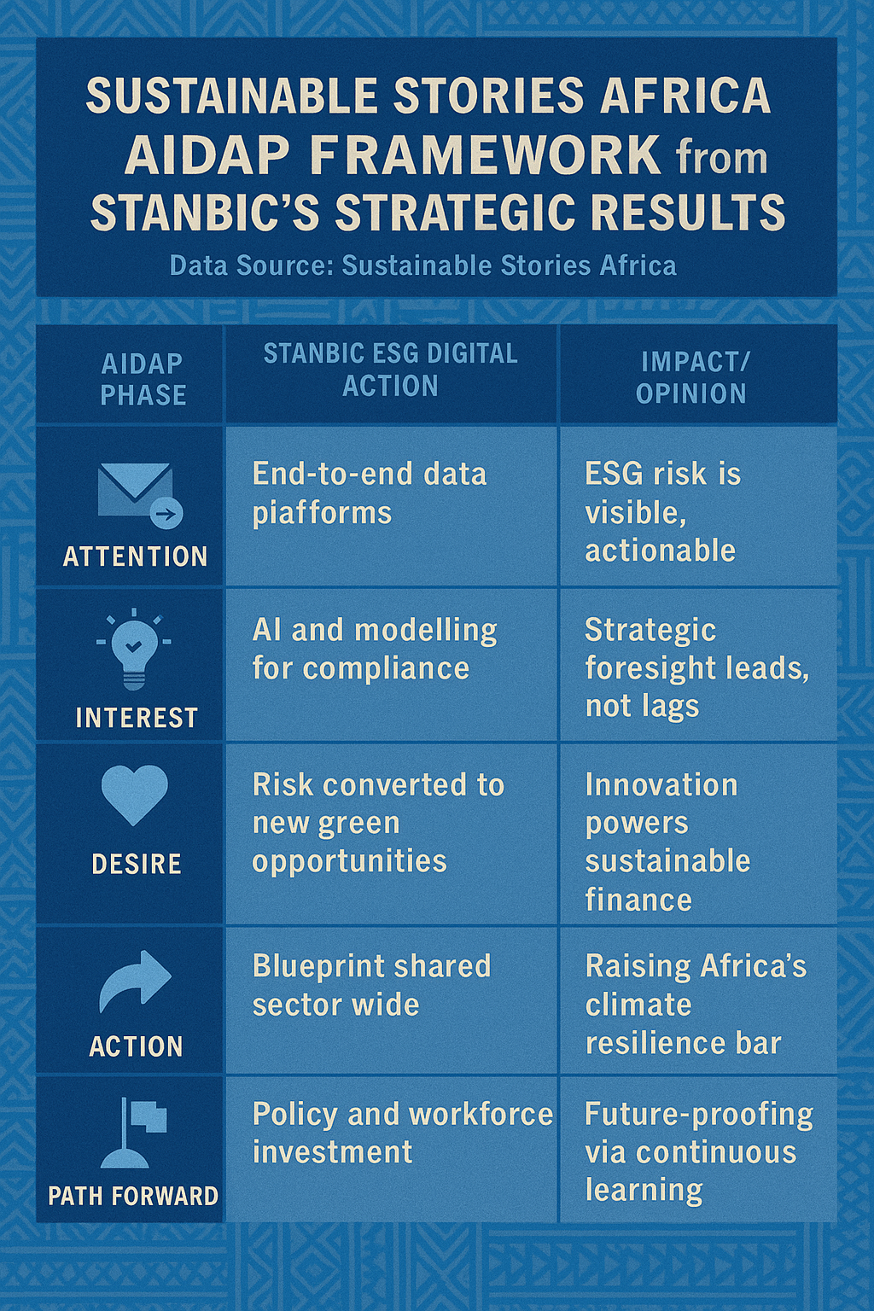 SUSTAINABLE STORIES AFRICA AIDAP FRAMEWORK from STANBIC'S STRATEGIC RESULTS

Data Source: Sustainable Stories Africa

| AIDAP PHASE | STANBIC ESG DIGITAL ACTION | IMPACT/ OPINION |
|---|---|---|
| ATTENTION | End-to-end data piafforms | ESG risk is visible, actionable |
| INTEREST | AI and modelling for compliance | Strategic foresight leads, not lags |
| DESIRE | Risk converted to new green opportunities | Innovation powers sustainable finance |
| ACTION | Blueprint shared sector wide | Raising Africa's climate resilience bar |
| PATH FORWARD | Policy and workforce investment | Future-proofing via continuous learning |